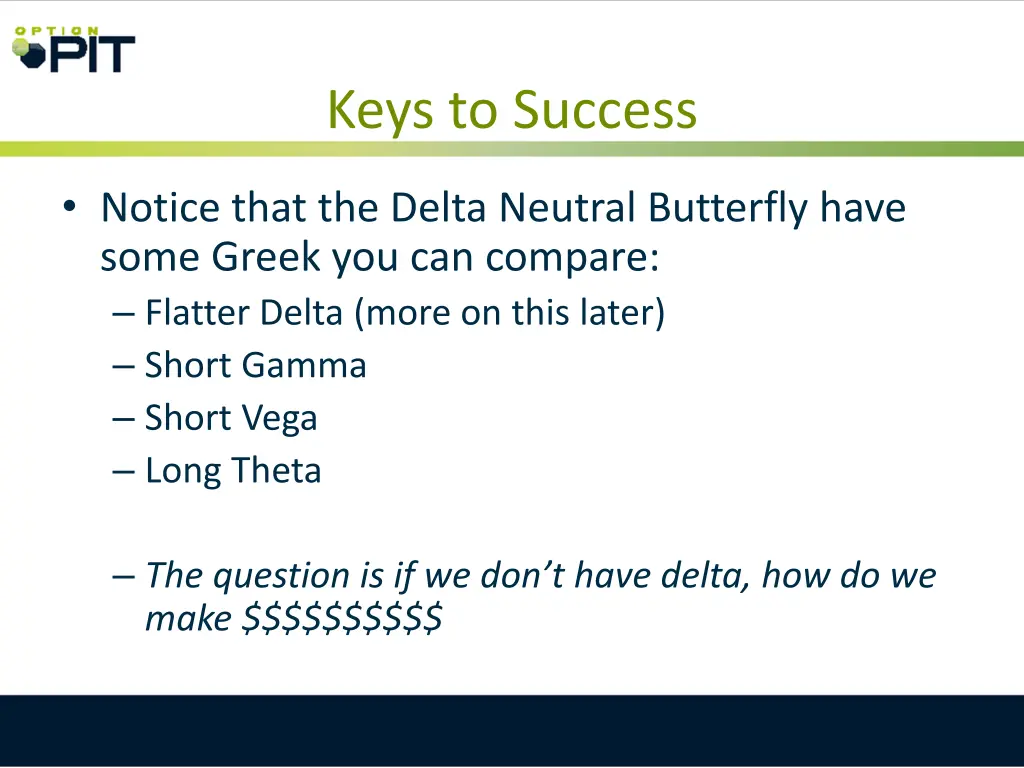 OPTION PIT

Keys to Success

• Notice that the Delta Neutral Butterfly have some Greek you can compare:
– Flatter Delta (more on this later)
– Short Gamma
– Short Vega
– Long Theta

– The question is if we don't have delta, how do we make \$\$\$\$\$\$\$\$\$\$